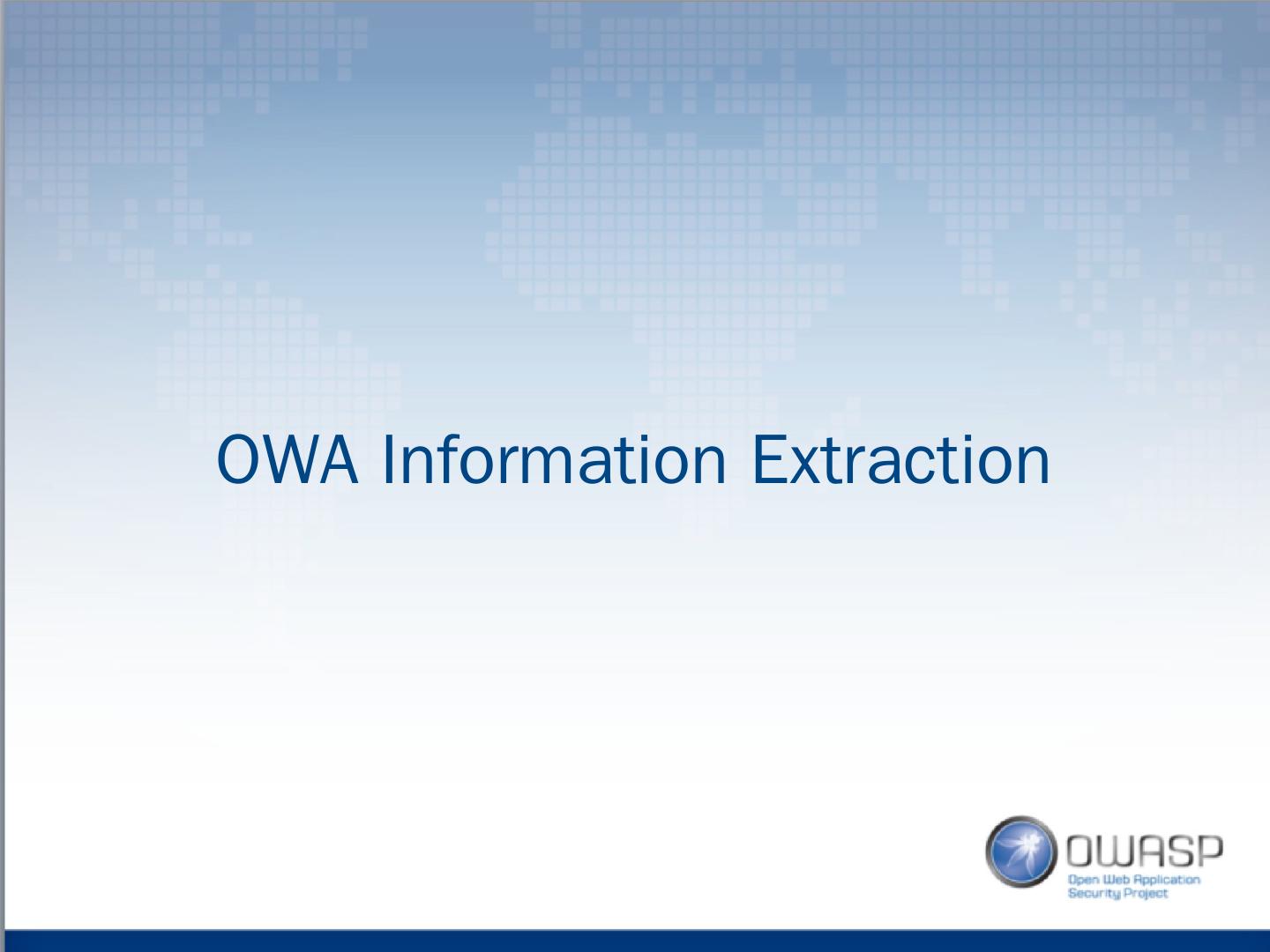 OWA Information Extraction

OWASP
Open Web Application
Security Project